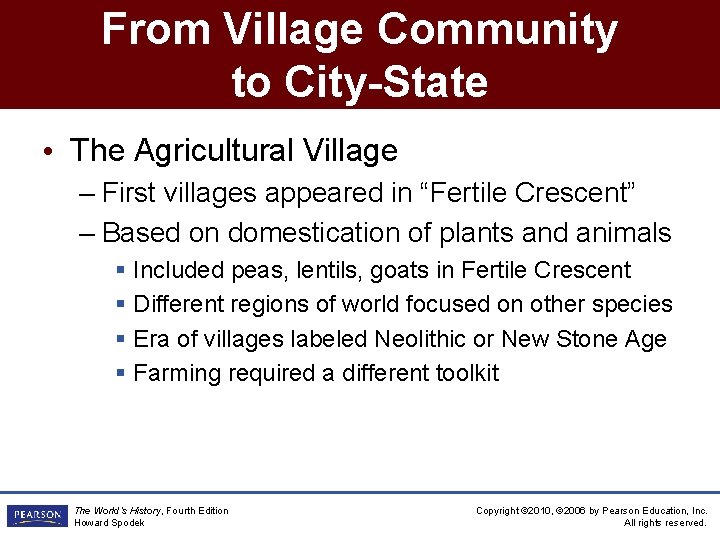 From Village Community to City-State

• The Agricultural Village
– First villages appeared in “Fertile Crescent”
– Based on domestication of plants and animals
▪ Included peas, lentils, goats in Fertile Crescent
▪ Different regions of world focused on other species
▪ Era of villages labeled Neolithic or New Stone Age
▪ Farming required a different toolkit

PEARSON

The World's History, Fourth Edition
Howard Spodek

Copyright ©2010, ©2006 by Pearson Education, Inc.
All rights reserved.